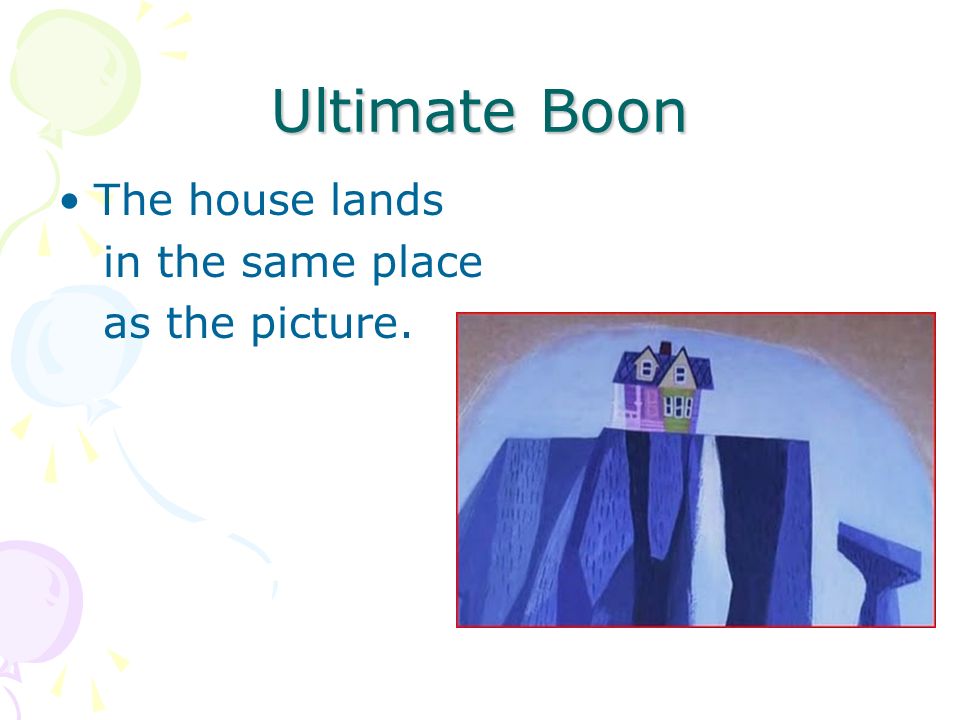 Ultimate Boon

• The house lands in the same place as the picture.